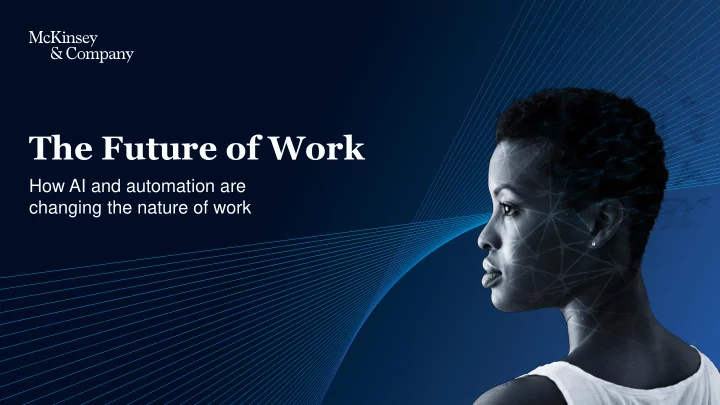 McKinsey
& Company

The Future of Work

How AI and automation are changing the nature of work